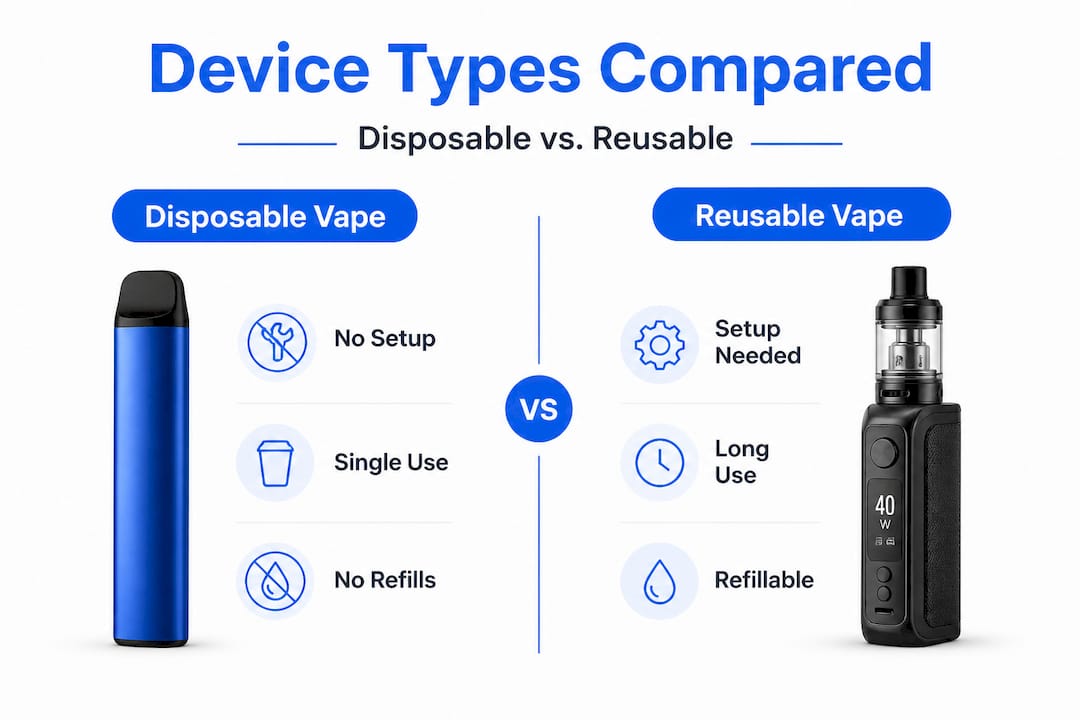 Device Types Compared

Disposable vs. Reusable

Disposable Vape

No Setup

Single Use

No Refills

VS

Reusable Vape

Setup Needed

Long Use

Refillable

40 W